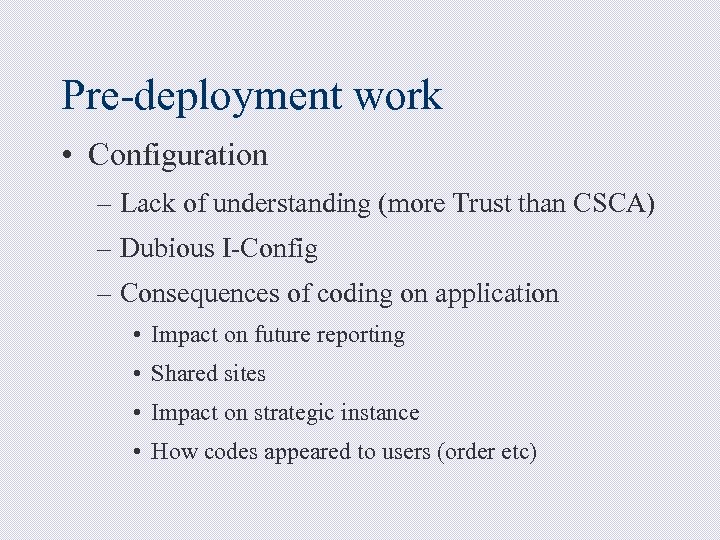 Pre-deployment work

• Configuration
– Lack of understanding (more Trust than CSCA)
– Dubious I-Config
– Consequences of coding on application
• Impact on future reporting
• Shared sites
• Impact on strategic instance
• How codes appeared to users (order etc)